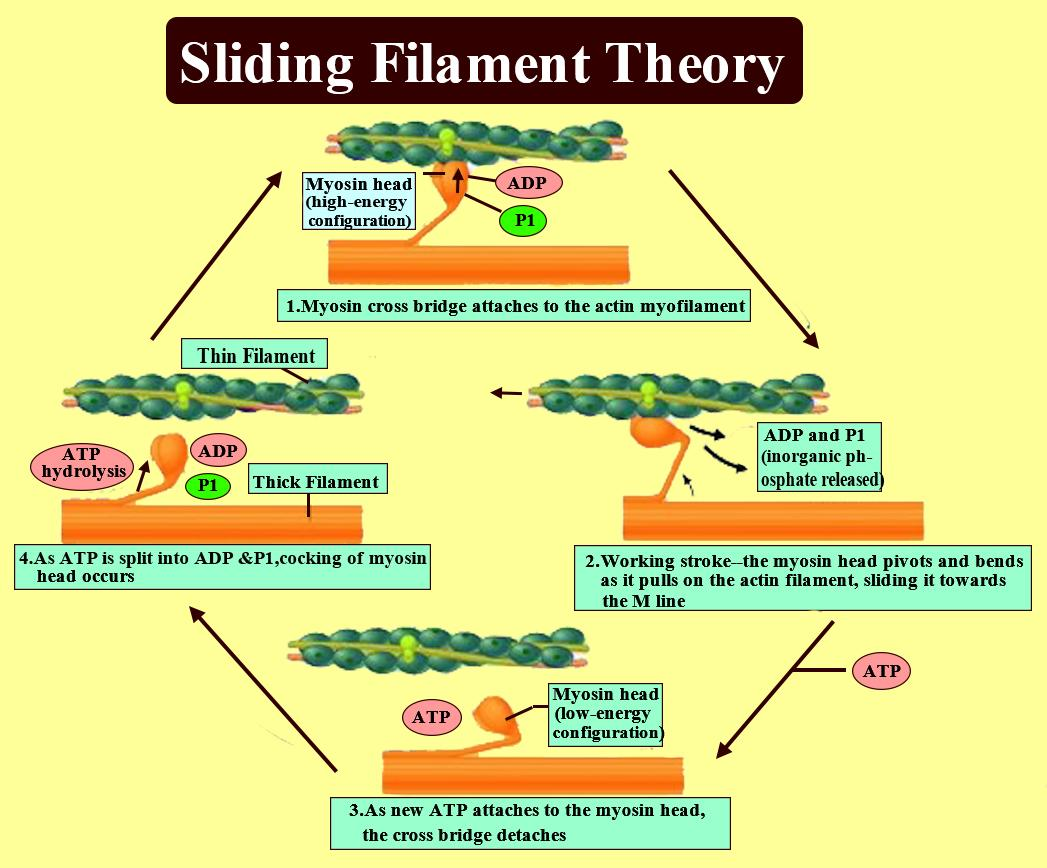 Sliding Filament Theory

Myosin head (high-energy configuration)

ADP

P1

1.Myosin cross bridge attaches to the actin myofilament

Thin Filament

ATP hydrolysis

ADP

P1

Thick Filament

4.As ATP is split into ADP &P1,cocking of myosin head occurs

ADP and P1 (inorganic phosphate released)

2.Working stroke–the myosin head pivots and bends as it pulls on the actin filament, sliding it towards the M line

ATP

ATP

Myosin head (low-energy configuration)

3.As new ATP attaches to the myosin head, the cross bridge detaches